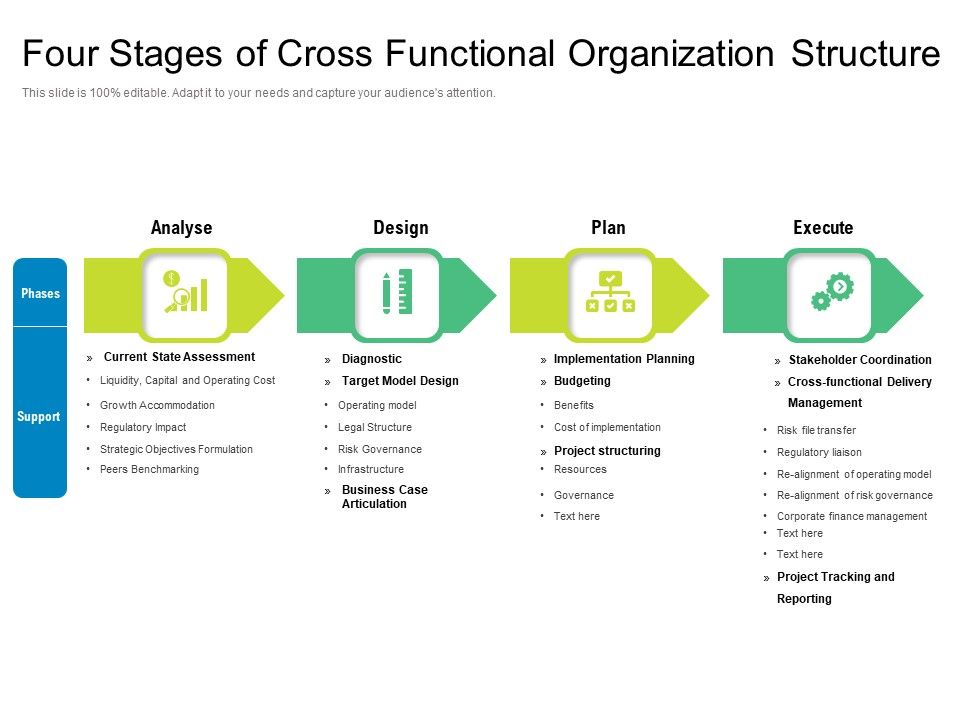 Four Stages of Cross Functional Organization Structure

This slide is 100% editable. Adapt it to your needs and capture your audience's attention.

Phases

Support

Analyse

» Current State Assessment
• Liquidity, Capital and Operating Cost
• Growth Accommodation
• Regulatory Impact
• Strategic Objectives Formulation
• Peers Benchmarking

Design

» Diagnostic
» Target Model Design
• Operating model
• Legal Structure
• Risk Governance
• Infrastructure
» Business Case Articulation

Plan

» Implementation Planning
» Budgeting
• Benefits
• Cost of implementation
» Project structuring
• Resources
• Governance
• Text here

Execute

» Stakeholder Coordination
» Cross-functional Delivery Management
• Risk file transfer
• Regulatory liaison
• Re-alignment of operating model
• Re-alignment of risk governance
• Corporate finance management
• Text here
• Text here
» Project Tracking and Reporting